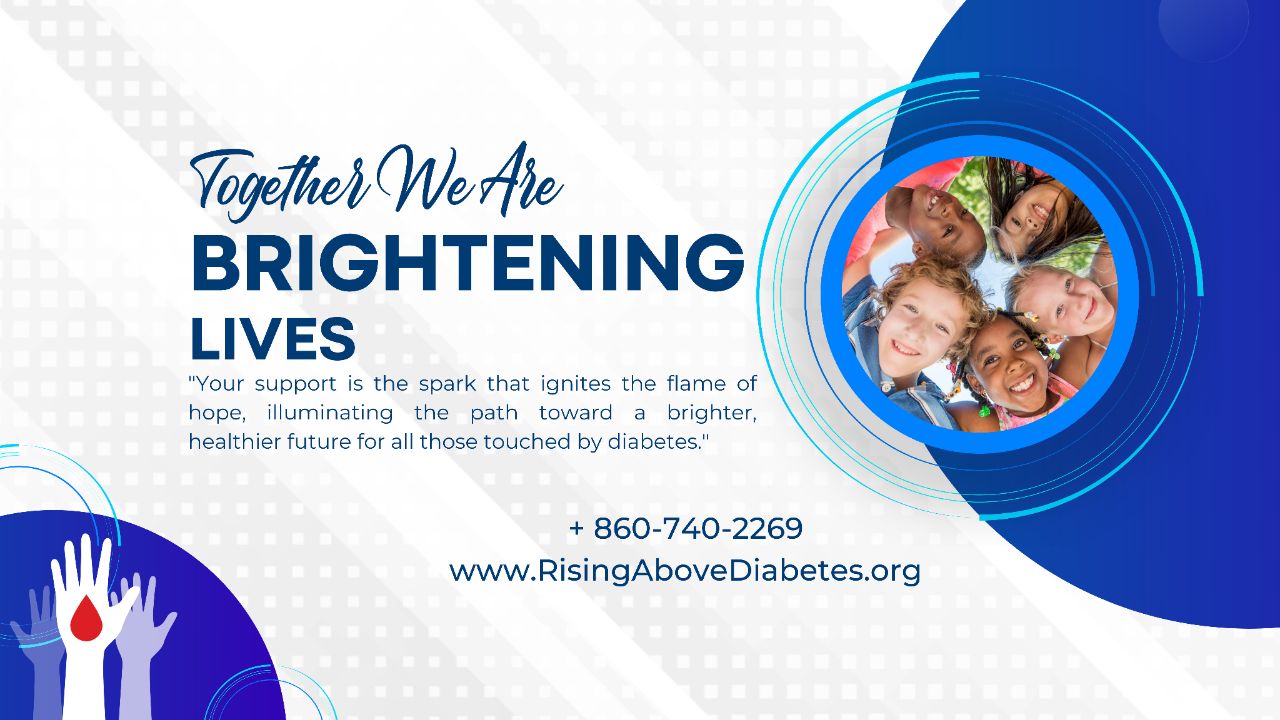 Together We Are
BRIGHTENING
LIVES

"Your support is the spark that ignites the flame of hope, illuminating the path toward a brighter, healthier future for all those touched by diabetes."

+ 860-740-2269
www.RisingAboveDiabetes.org